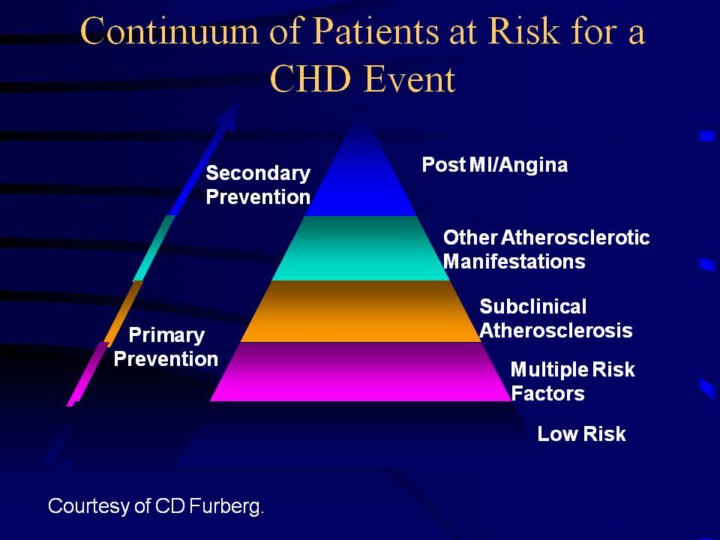 Continuum of Patients at Risk for a CHD Event

Secondary Prevention

Primary Prevention

Post MI/Angina

Other Atherosclerotic Manifestations

Subclinical Atherosclerosis

Multiple Risk Factors

Low Risk

Courtesy of CD Furberg.